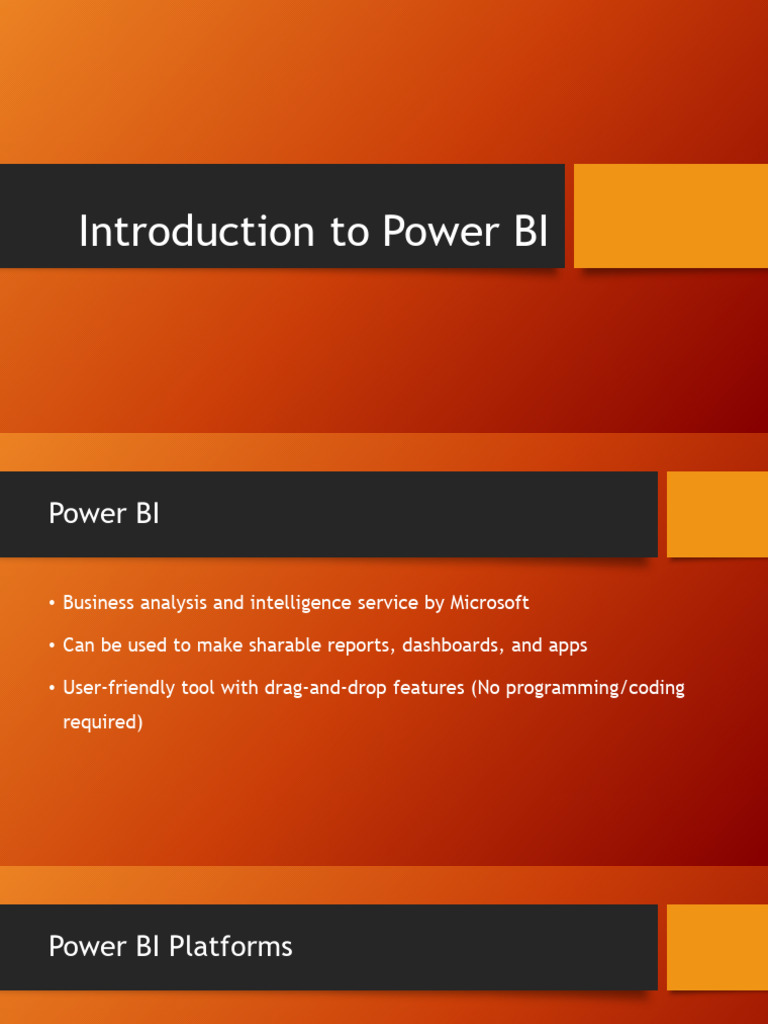 Introduction to Power BI

Power BI

• Business analysis and intelligence service by Microsoft

• Can be used to make sharable reports, dashboards, and apps

• User-friendly tool with drag-and-drop features (No programming/coding required)

Power BI Platforms